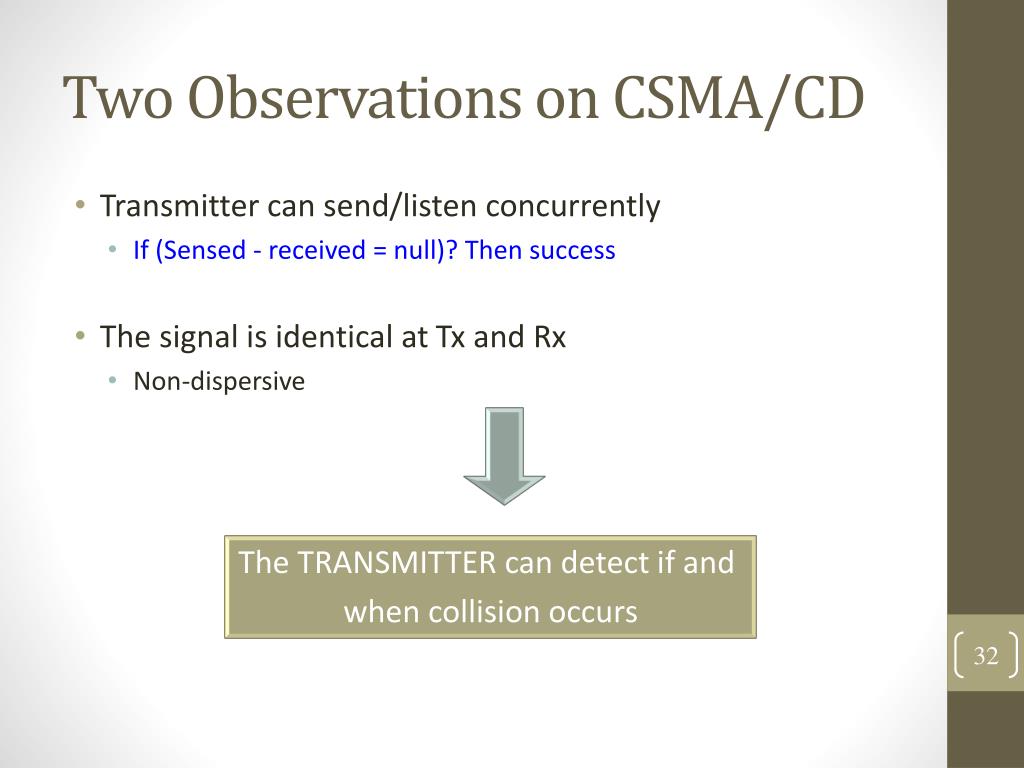 Two Observations on CSMA/CD

• Transmitter can send/listen concurrently
  • If (Sensed - received = null)? Then success

• The signal is identical at Tx and Rx
  • Non-dispersive

The TRANSMITTER can detect if and when collision occurs

32